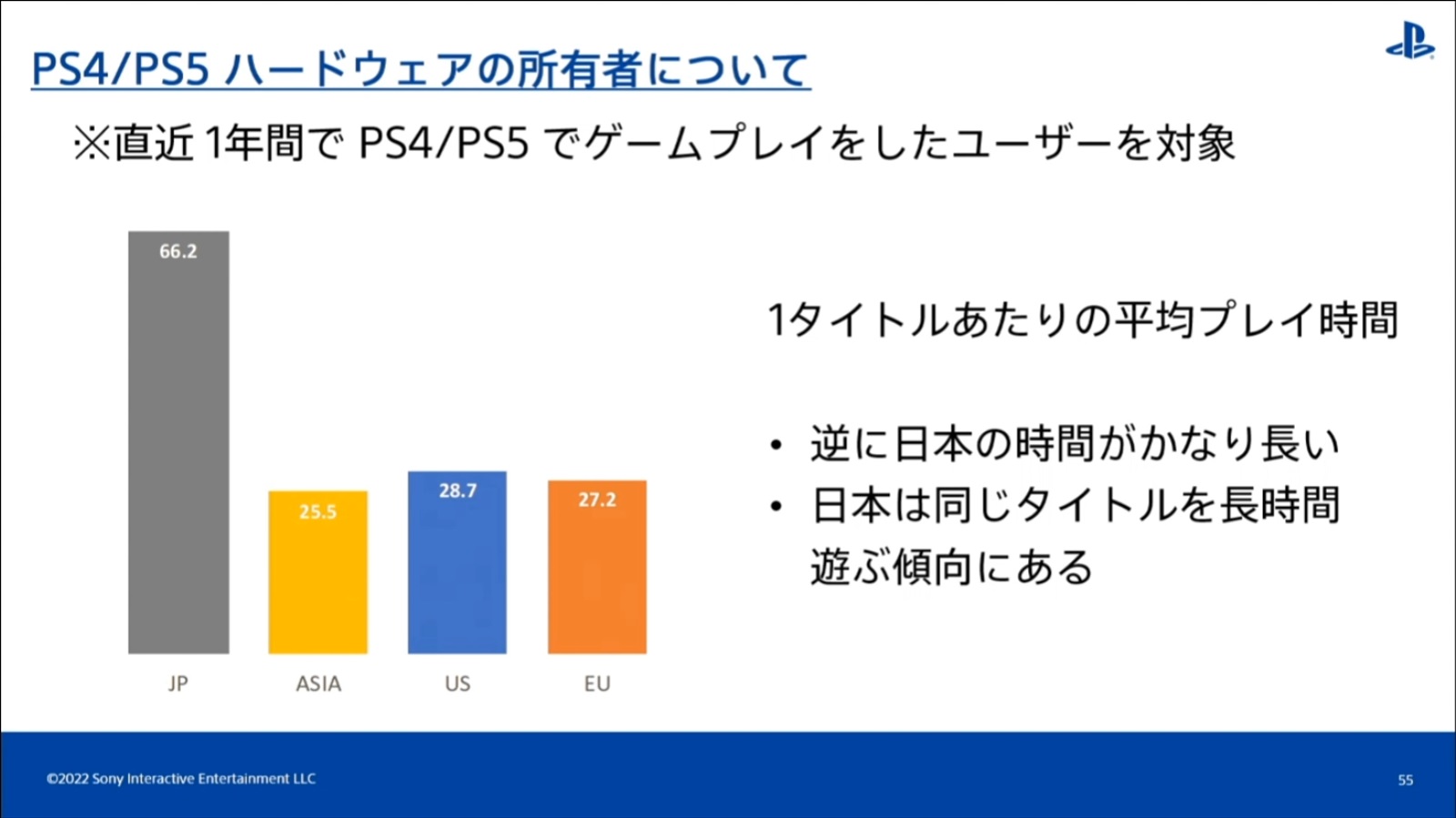 PS4/PS5 ハードウェアの所有者について

※直近 1年間で PS4/PS5 でゲームプレイをしたユーザーを対象

66.2
25.5
28.7
27.2

JP
ASIA
US
EU

1タイトルあたりの平均プレイ時間

• 逆に日本の時間がかなり長い
• 日本は同じタイトルを長時間遊ぶ傾向にある

©2022 Sony Interactive Entertainment LLC

55